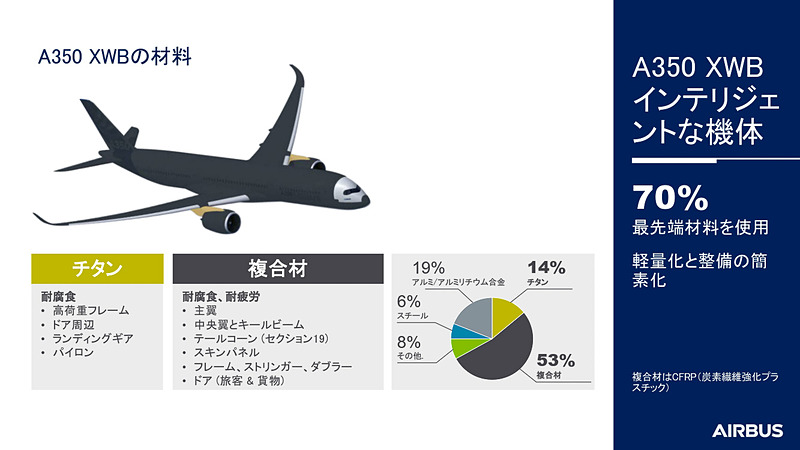 A350 XWBの材料

チタン

耐腐食
• 高荷重フレーム
• ドア周辺
• ランディングギア
• パイロン

複合材

耐腐食、耐疲労
• 主翼
• 中央翼とキールビーム
• テールコーン（セクション19）
• スキンパネル
• フレーム、ストリンガー、ダブラー
• ドア（旅客 & 貨物）

19%
アルミ/アルミリチウム合金

14%
チタン

6%
スチール

8%
その他.

53%
複合材

A350 XWB インテリジェントな機体

70%
最先端材料を使用

軽量化と整備の簡素化

複合材はCFRP（炭素繊維強化プラスチック）

AIRBUS